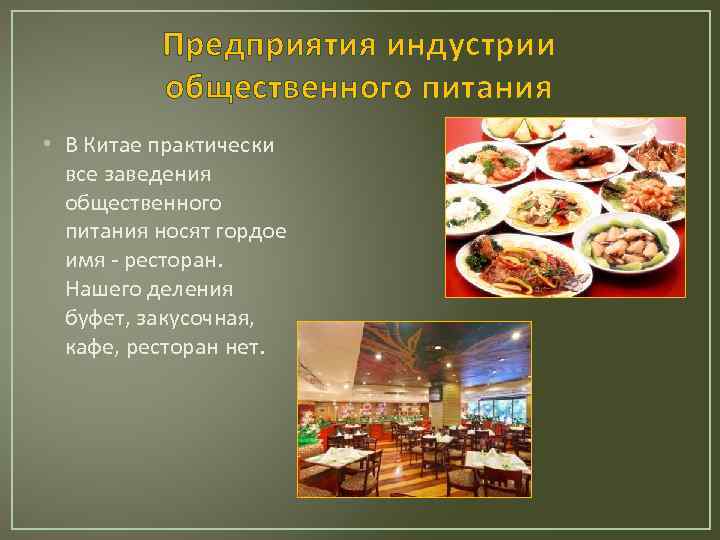 Предприятия индустрии общественного питания

• В Китае практически все заведения общественного питания носят гордое имя - ресторан. Нашего деления буфет, закусочная, кафе, ресторан нет.